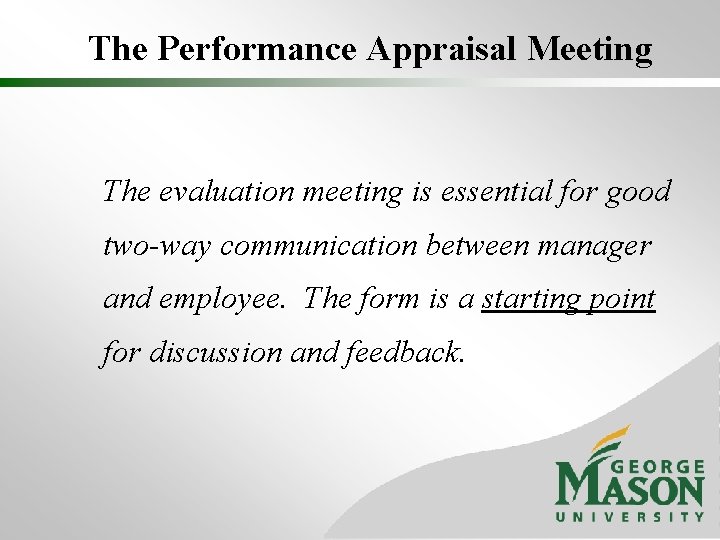 The Performance Appraisal Meeting

The evaluation meeting is essential for good two-way communication between manager and employee. The form is a starting point for discussion and feedback.

GEORGE
MASON
UNIVERSITY